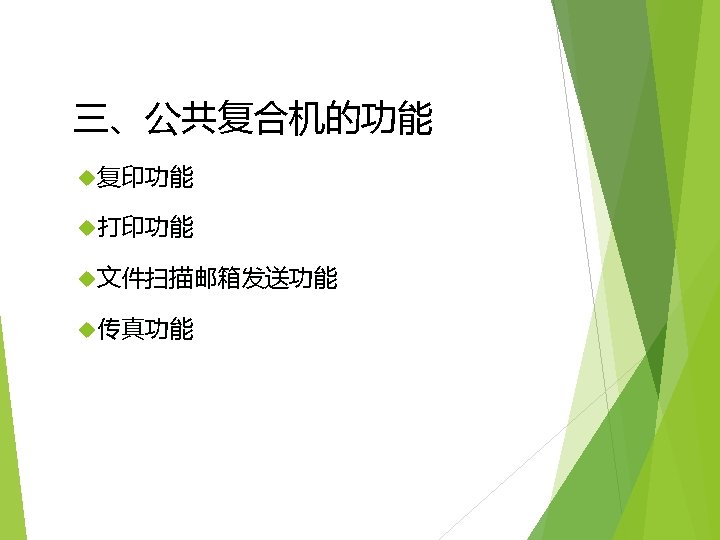 三、公共复合机的功能

◆复印功能

◆打印功能

◆文件扫描邮箱发送功能

◆传真功能